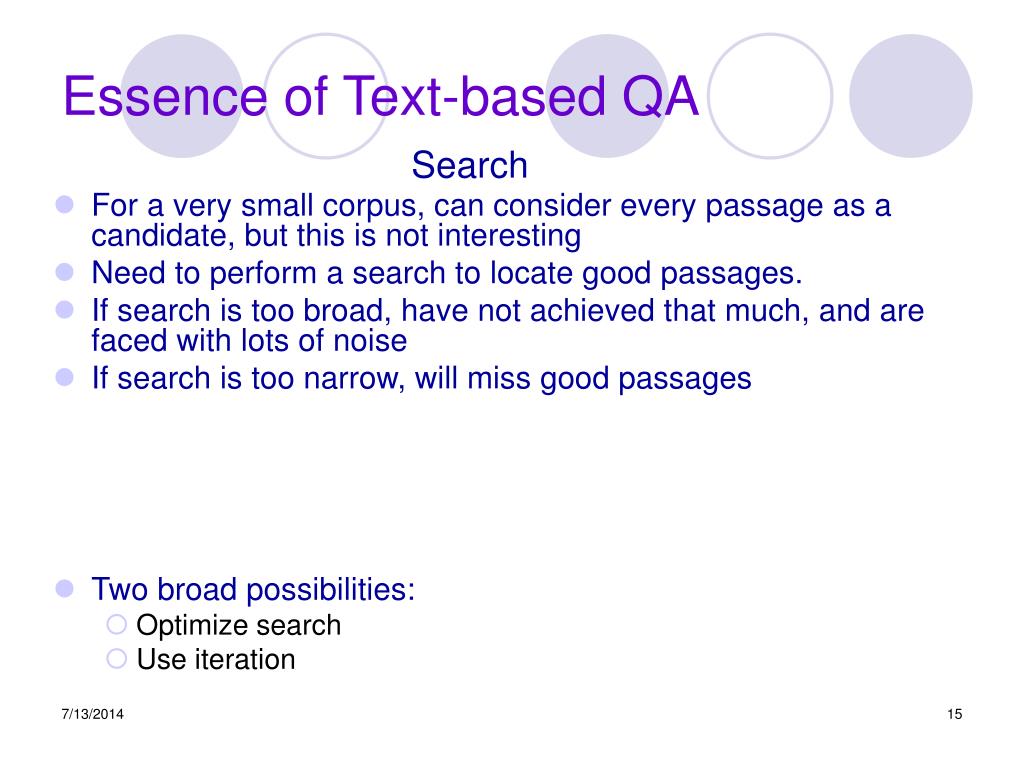 Essence of Text-based QA

Search

- For a very small corpus, can consider every passage as a candidate, but this is not interesting
- Need to perform a search to locate good passages.
- If search is too broad, have not achieved that much, and are faced with lots of noise
- If search is too narrow, will miss good passages

- Two broad possibilities:
  - Optimize search
  - Use iteration

7/13/2014

15